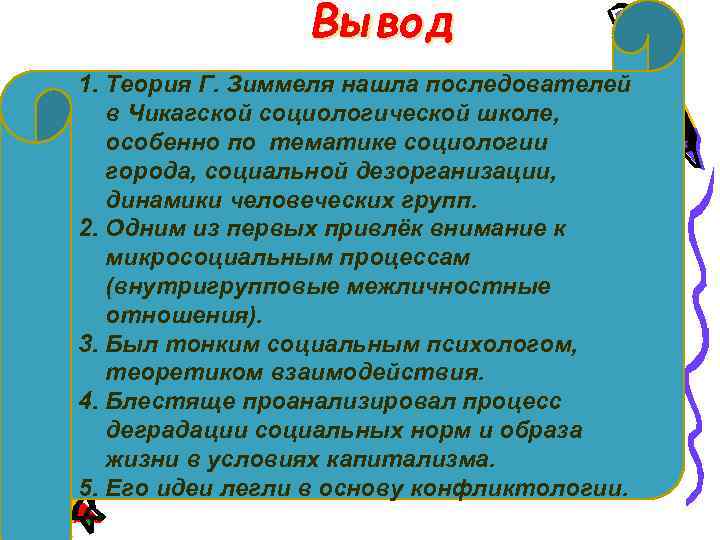 Вывод

1. Теория Г. Зиммеля нашла последователей в Чикагской социологической школе, особенно по тематике социологии города, социальной дезорганизации, динамики человеческих групп.
2. Одним из первых привлёк внимание к микросоциальным процессам (внутригрупповые межличностные отношения).
3. Был тонким социальным психологом, теоретиком взаимодействия.
4. Блестяще проанализировал процесс деградации социальных норм и образа жизни в условиях капитализма.
5. Его идеи легли в основу конфликтологии.